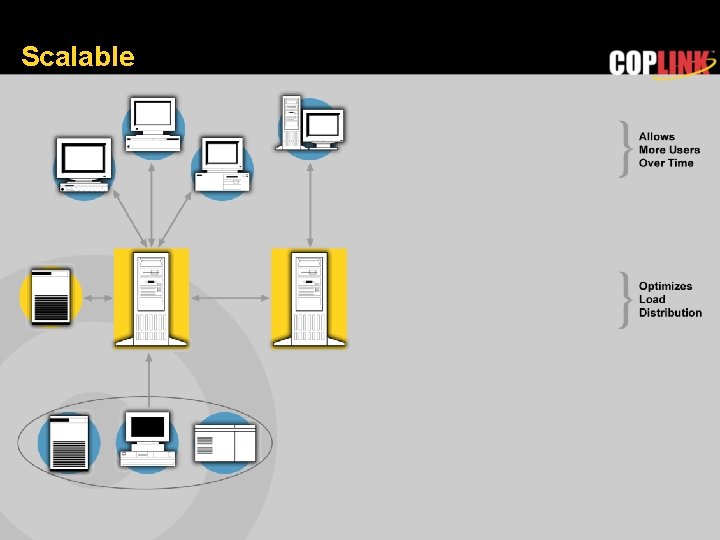 Scalable

COPLINK

Allows More Users Over Time

Optimizes Load Distribution